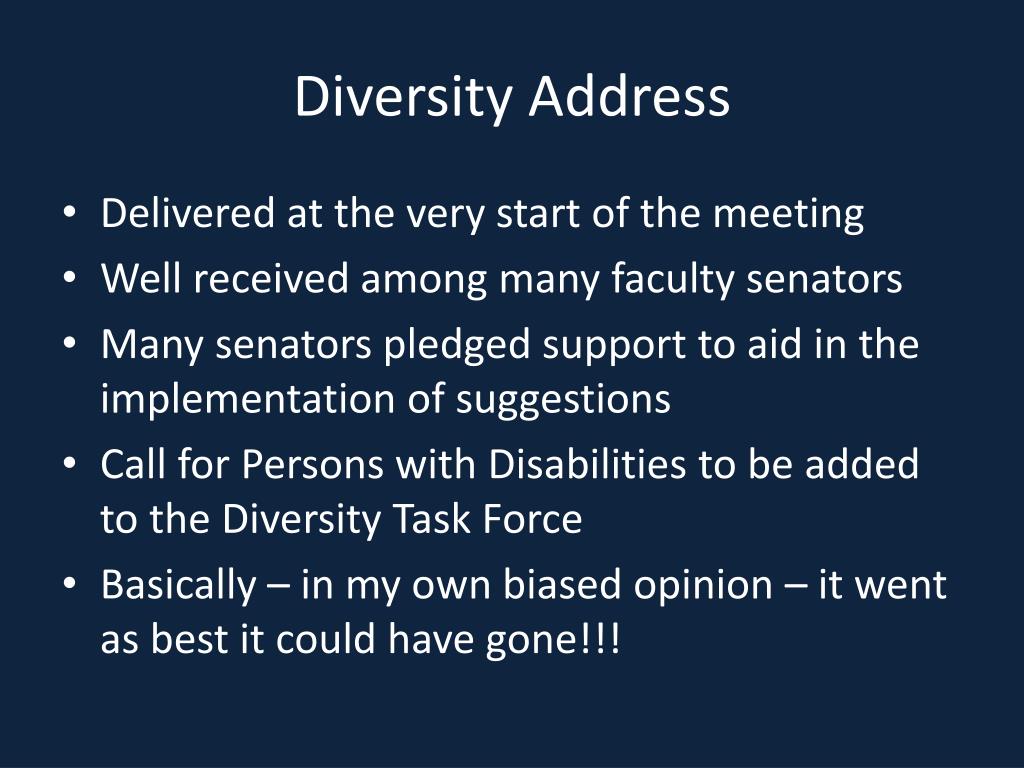 Diversity Address

• Delivered at the very start of the meeting
• Well received among many faculty senators
• Many senators pledged support to aid in the implementation of suggestions
• Call for Persons with Disabilities to be added to the Diversity Task Force
• Basically – in my own biased opinion – it went as best it could have gone!!!